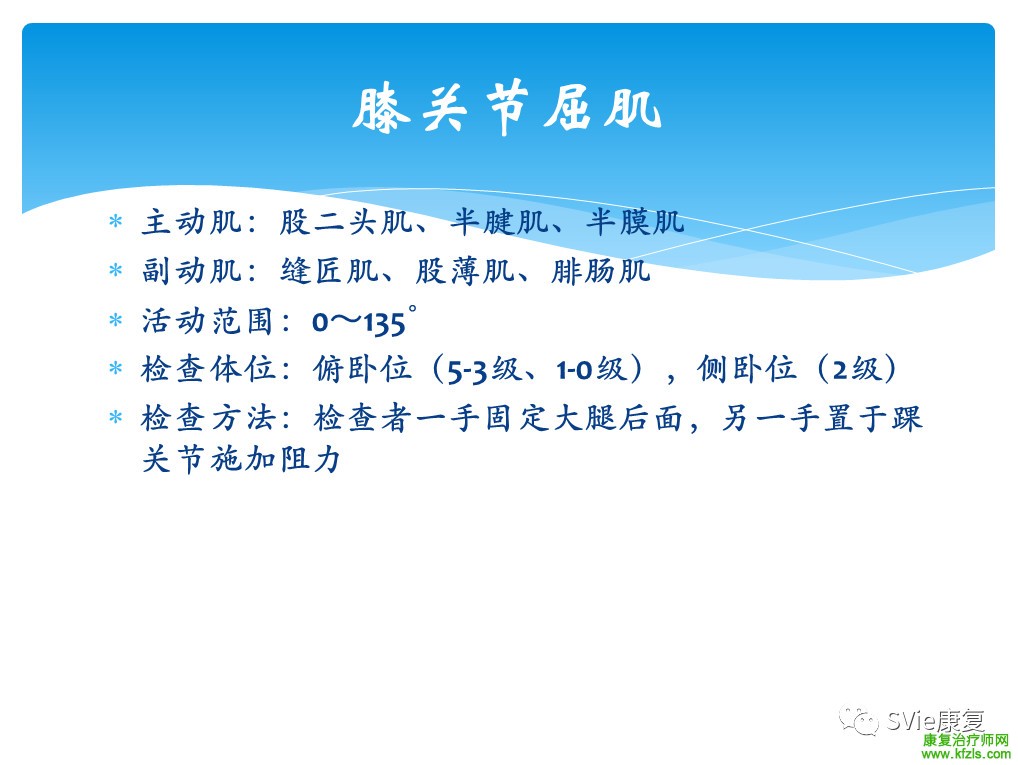 膝关节屈肌

* 主动肌：股二头肌、半腱肌、半膜肌
* 副动肌：缝匠肌、股薄肌、腓肠肌
* 活动范围：0～135°
* 检查体位：俯卧位（5-3级、1-0级），侧卧位（2级）
* 检查方法：检查者一手固定大腿后面，另一手置于踝关节施加阻力

SVie康复
康复治疗师网
www.kfzls.com